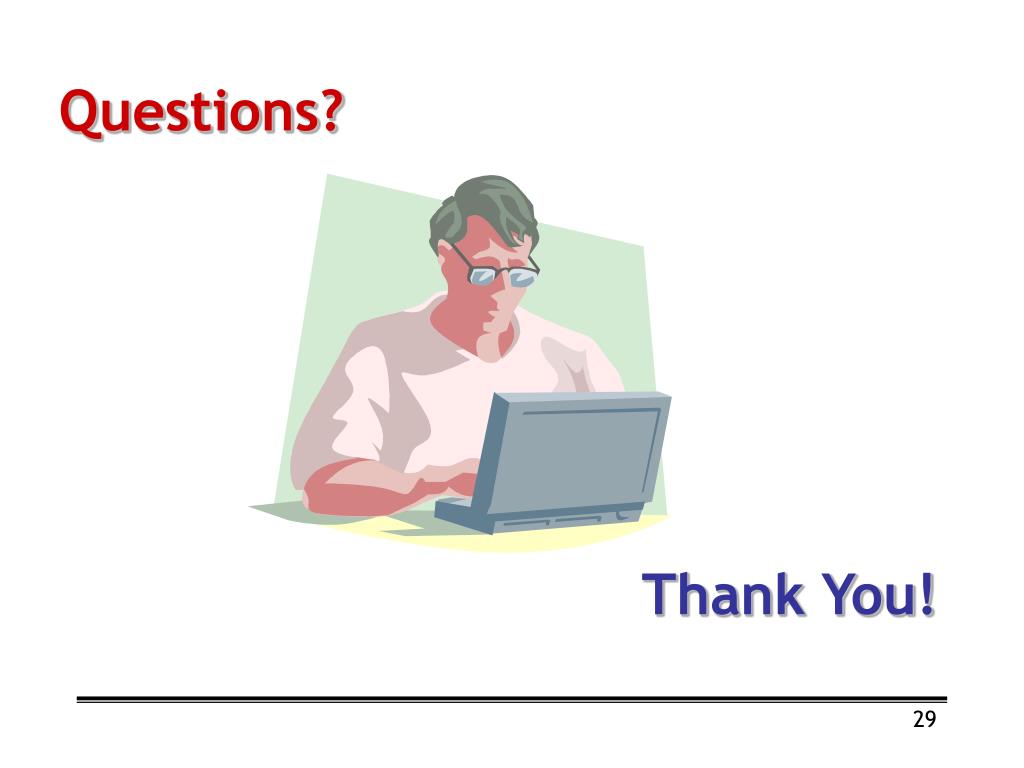 Questions?

Thank You!

29